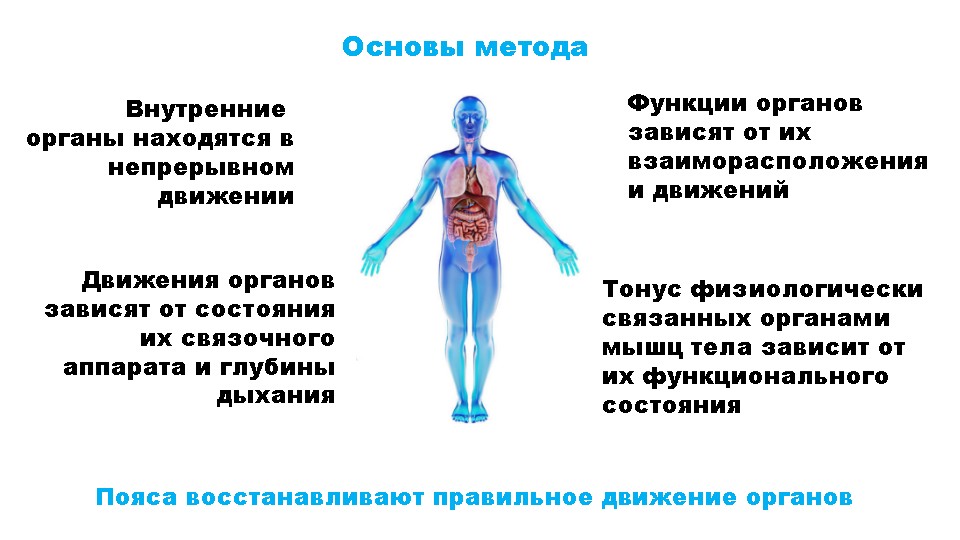 Основы метода

Внутренние органы находятся в непрерывном движении

Движения органов зависят от состояния их связочного аппарата и глубины дыхания

Функции органов зависят от их взаиморасположения и движений

Тонус физиологически связанных органами мышц тела зависит от их функционального состояния

Пояса восстанавливают правильное движение органов